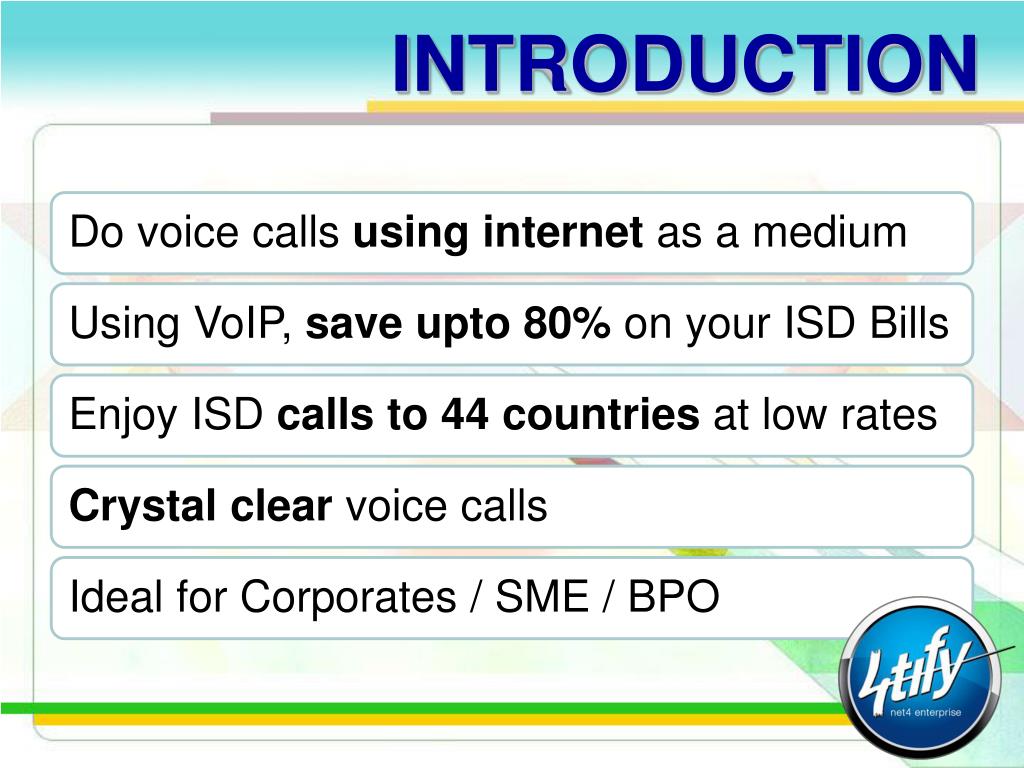 INTRODUCTION

Do voice calls using internet as a medium

Using VoIP, save upto 80% on your ISD Bills

Enjoy ISD calls to 44 countries at low rates

Crystal clear voice calls

Ideal for Corporates / SME / BPO

4tify
net4 enterprise